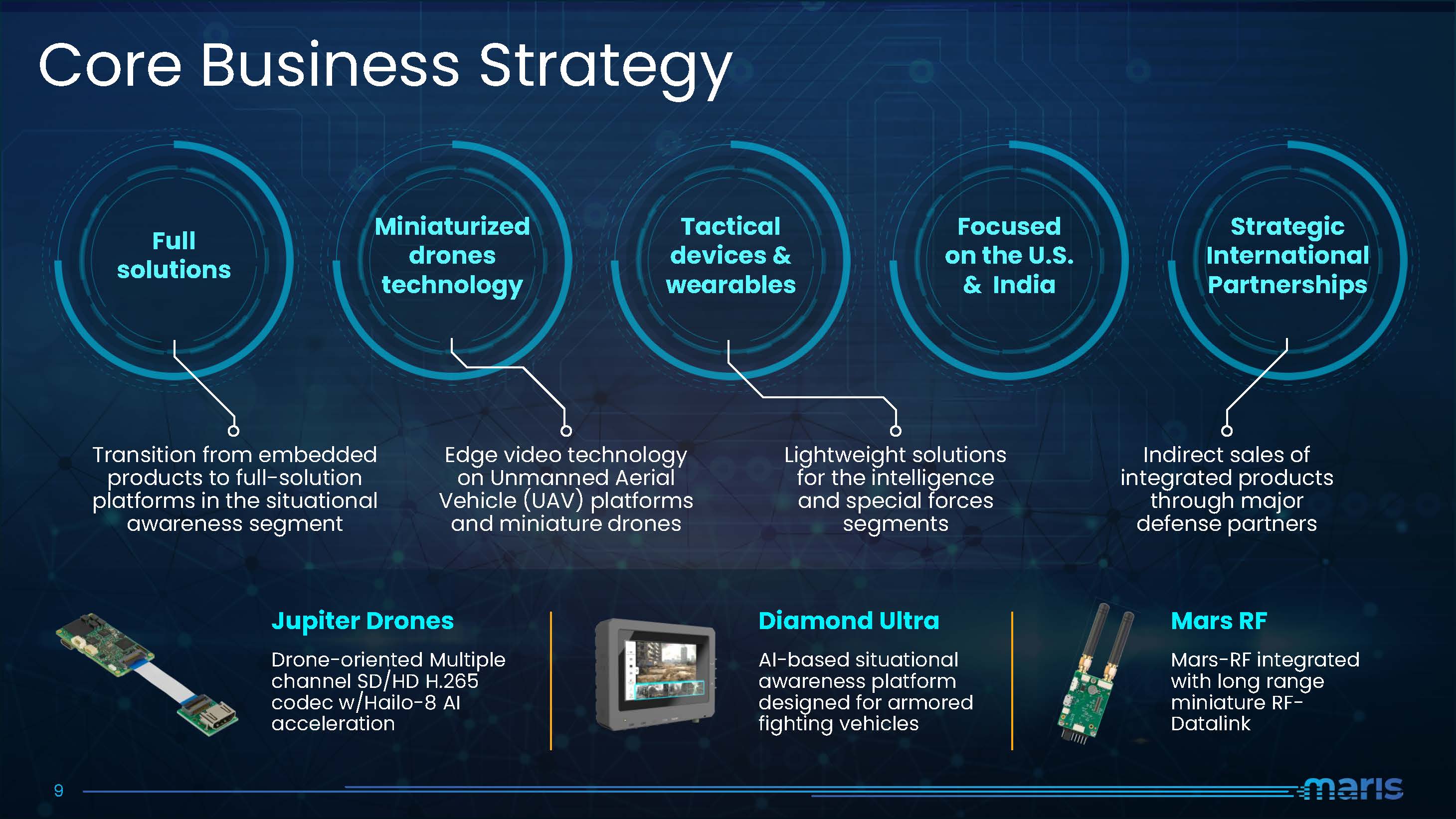 Core Business Strategy

Full solutions

Miniaturized drones technology

Tactical devices & wearables

Focused on the U.S. & India

Strategic International Partnerships

Transition from embedded products to full-solution platforms in the situational awareness segment

Edge video technology on Unmanned Aerial Vehicle (UAV) platforms and miniature drones

Lightweight solutions for the intelligence and special forces segments

Indirect sales of integrated products through major defense partners

Jupiter Drones

Drone-oriented Multiple channel SD/HD H.265 codec w/Hailo-8 AI acceleration

Diamond Ultra

AI-based situational awareness platform designed for armored fighting vehicles

Mars RF

Mars-RF integrated with long range miniature RF-Datalink

9

maris